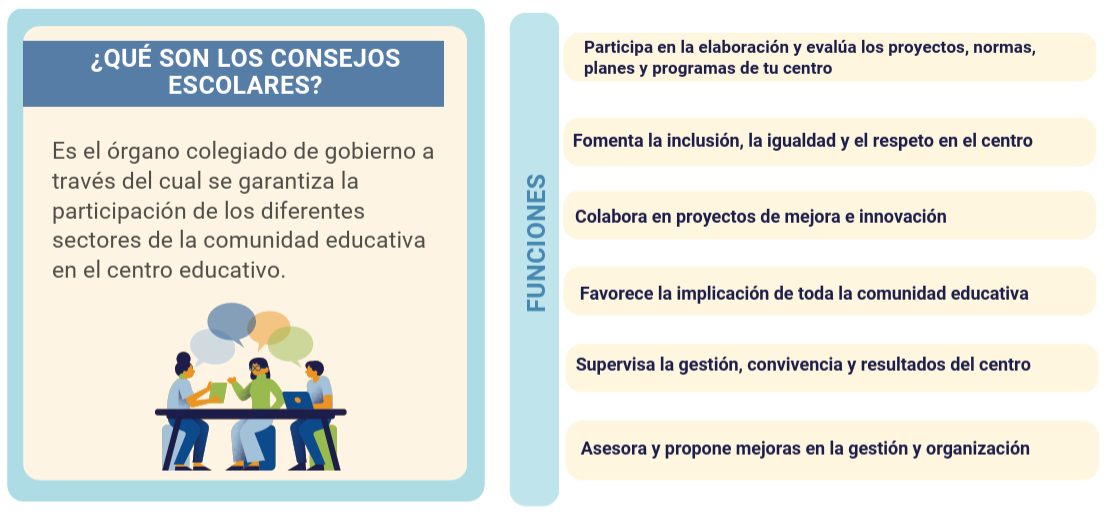 ¿QUÉ SON LOS CONSEJOS ESCOLARES?

Es el órgano colegiado de gobierno a través del cual se garantiza la participación de los diferentes sectores de la comunidad educativa en el centro educativo.

FUNCIONES

Participa en la elaboración y evalúa los proyectos, normas, planes y programas de tu centro

Fomenta la inclusión, la igualdad y el respeto en el centro

Colabora en proyectos de mejora e innovación

Favorece la implicación de toda la comunidad educativa

Supervisa la gestión, convivencia y resultados del centro

Asesora y propone mejoras en la gestión y organización